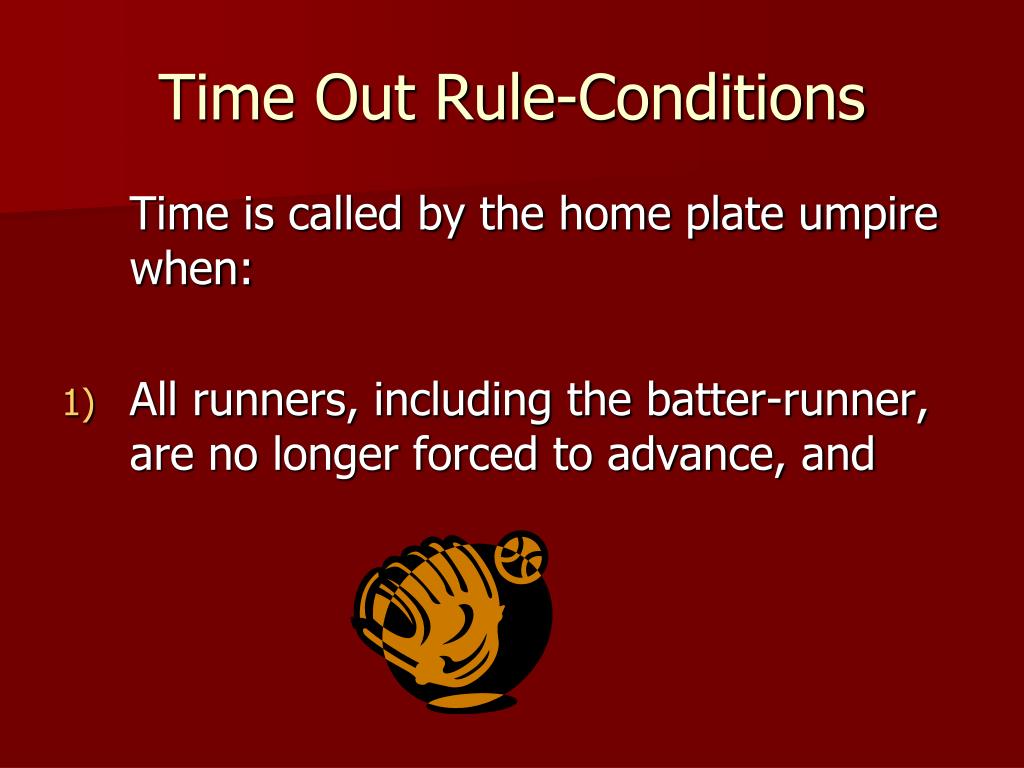 Time Out Rule-Conditions

Time is called by the home plate umpire when:

1) All runners, including the batter-runner, are no longer forced to advance, and